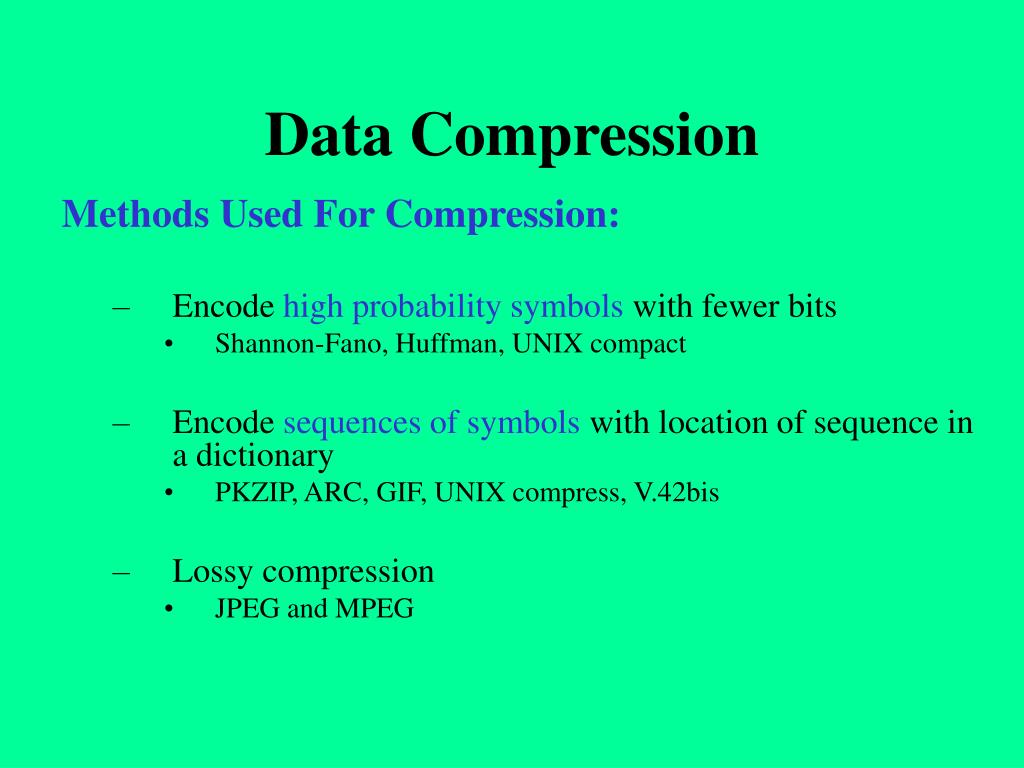 Data Compression

Methods Used For Compression:

– Encode high probability symbols with fewer bits
• Shannon-Fano, Huffman, UNIX compact

– Encode sequences of symbols with location of sequence in a dictionary
• PKZIP, ARC, GIF, UNIX compress, V.42bis

– Lossy compression
• JPEG and MPEG